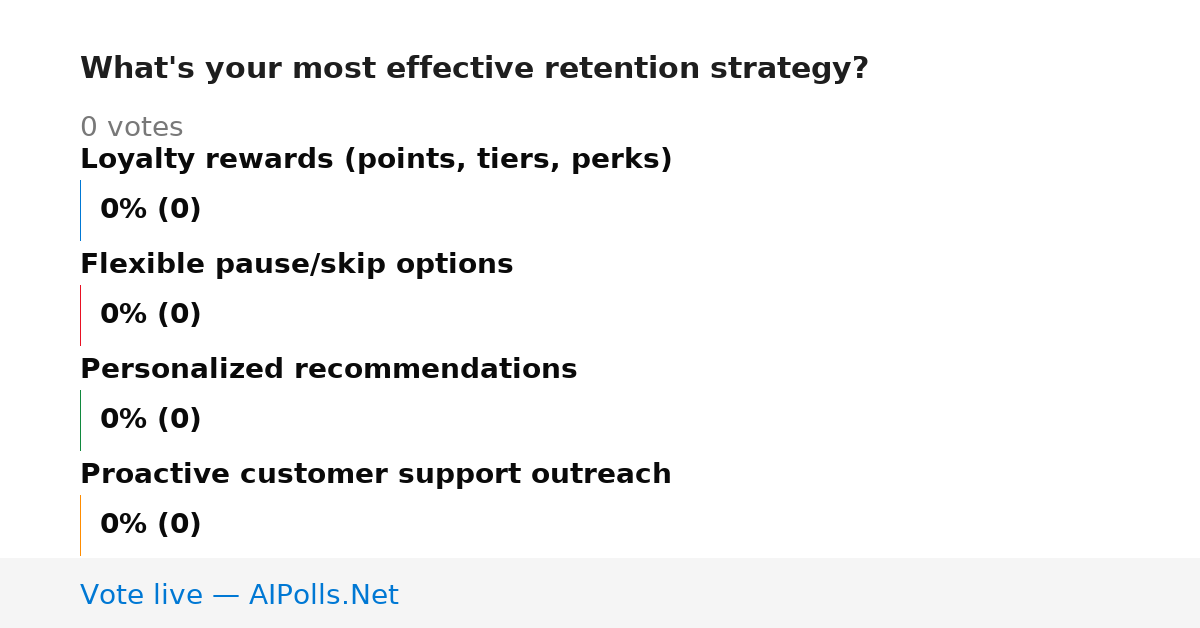 What's your most effective retention strategy?

0 votes

Loyalty rewards (points, tiers, perks)

0% (0)

Flexible pause/skip options

0% (0)

Personalized recommendations

0% (0)

Proactive customer support outreach

0% (0)

Vote live — AIPolls.Net